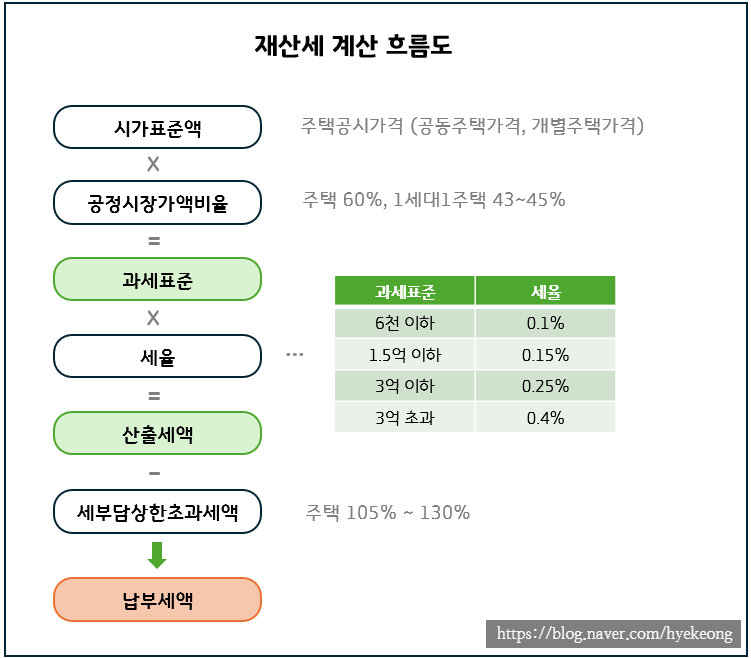 재산세 계산 흐름도

시가표준액

주택공시가격 (공동주택가격, 개별주택가격)

X

공정시장가액비율

주택 60%, 1세대1주택 43~45%

=

과세표준

X

세율

...

| 과세표준 | 세율 |
|---|---|
| 6천 이하 | 0.1% |
| 1.5억 이하 | 0.15% |
| 3억 이하 | 0.25% |
| 3억 초과 | 0.4% |

=

산출세액

−

세부담상한초과세액

주택 105% ~ 130%

납부세액

https://blog.naver.com/hyekeong